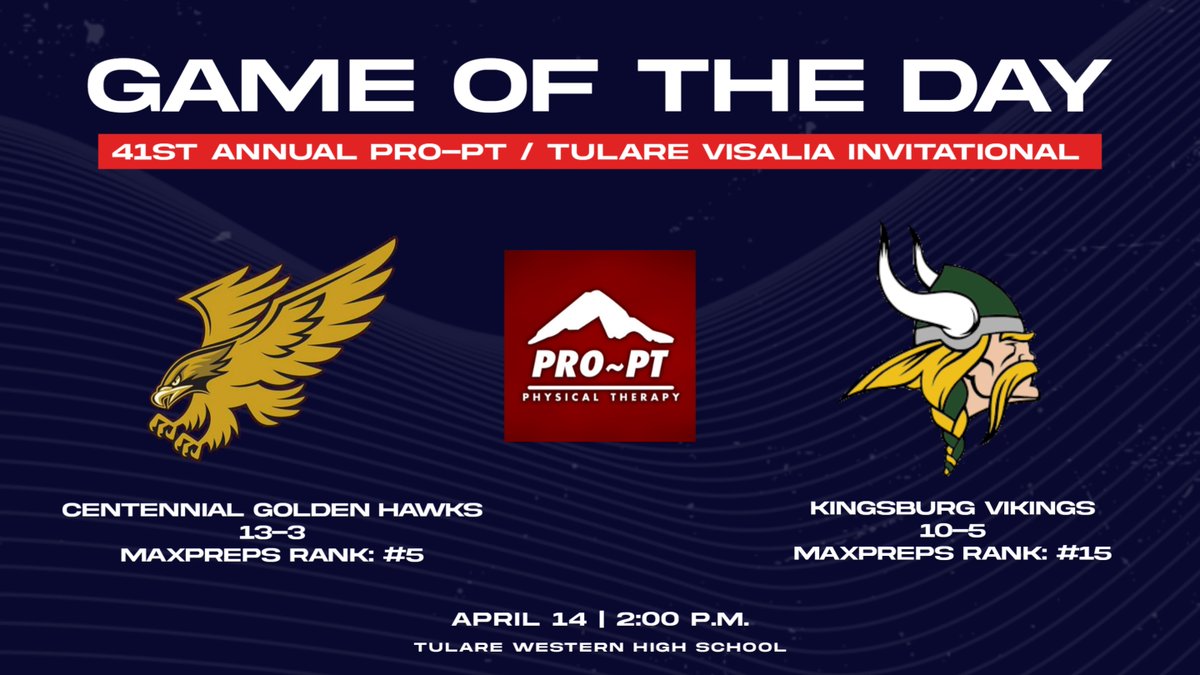 GAME OF THE DAY

41ST ANNUAL PRO-PT / TULARE VISALIA INVITATIONAL

PRO~PT
PHYSICAL THERAPY

CENTENNIAL GOLDEN HAWKS
13-3
MAXPREPS RANK: #5

KINGSBURG VIKINGS
10-5
MAXPREPS RANK: #15

APRIL 14 | 2:00 P.M.
TULARE WESTERN HIGH SCHOOL